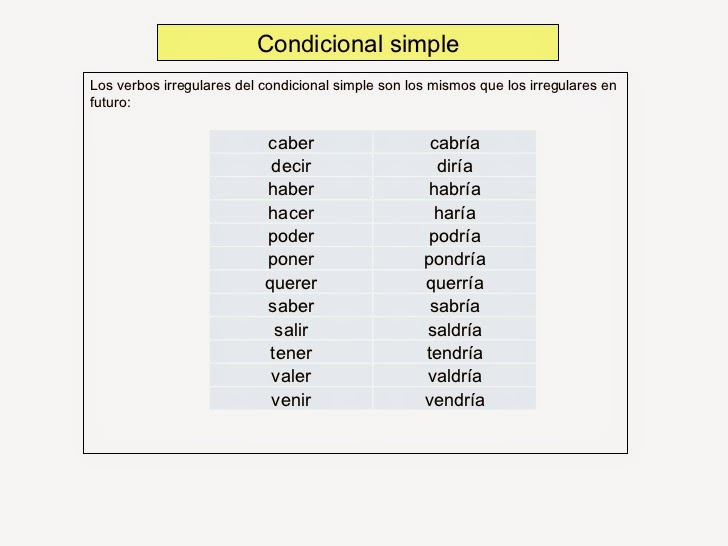 Condicional simple

Los verbos irregulares del condicional simple son los mismos que los irregulares en futuro:

| | |
|---|---|
| caber | cabría |
| decir | diría |
| haber | habría |
| hacer | haría |
| poder | podría |
| poner | pondría |
| querer | querría |
| saber | sabría |
| salir | saldría |
| tener | tendría |
| valer | valdría |
| venir | vendría |